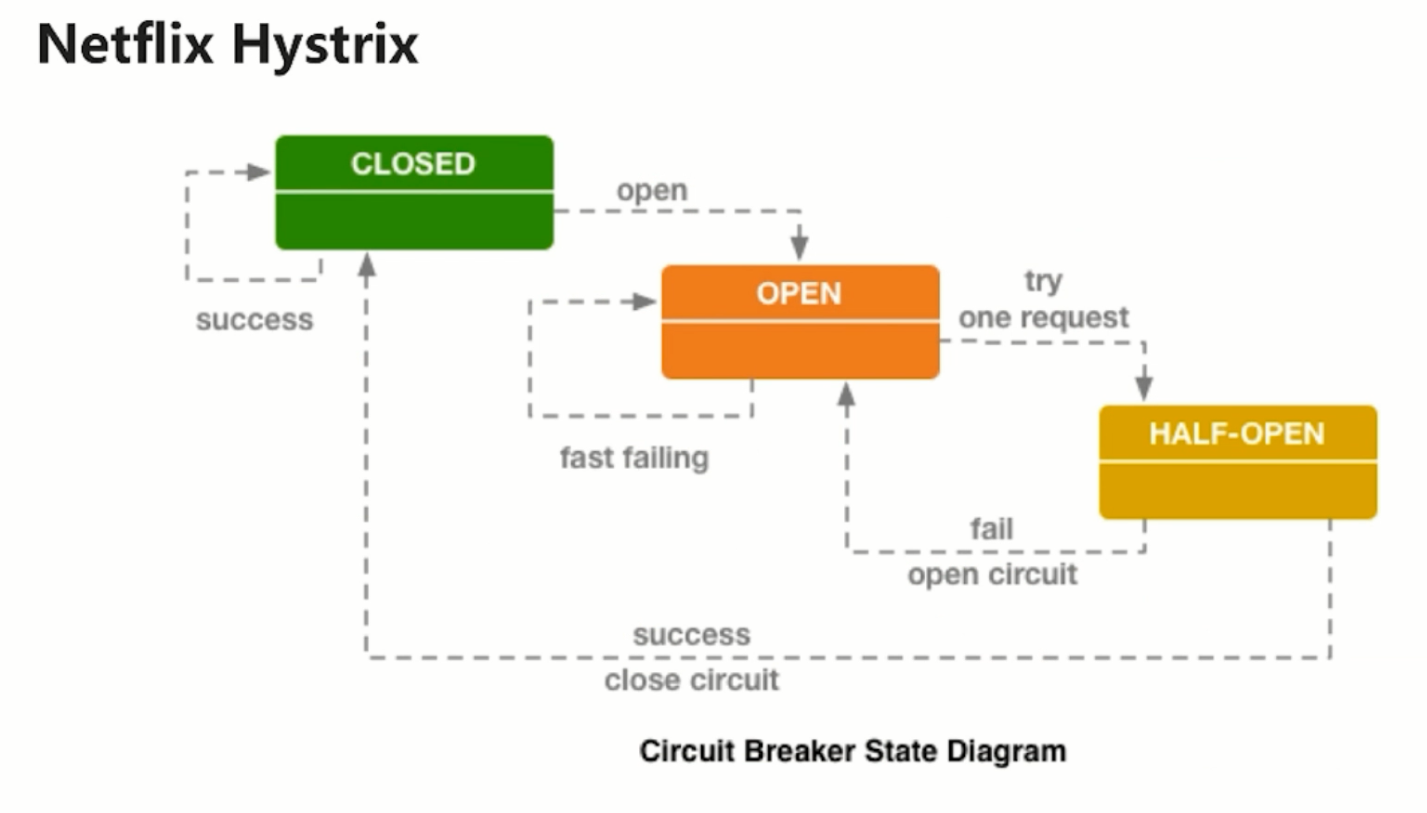 Netflix Hystrix

CLOSED

open

success

OPEN

try
one request

fast failing

HALF-OPEN

fail
open circuit

success
close circuit

Circuit Breaker State Diagram